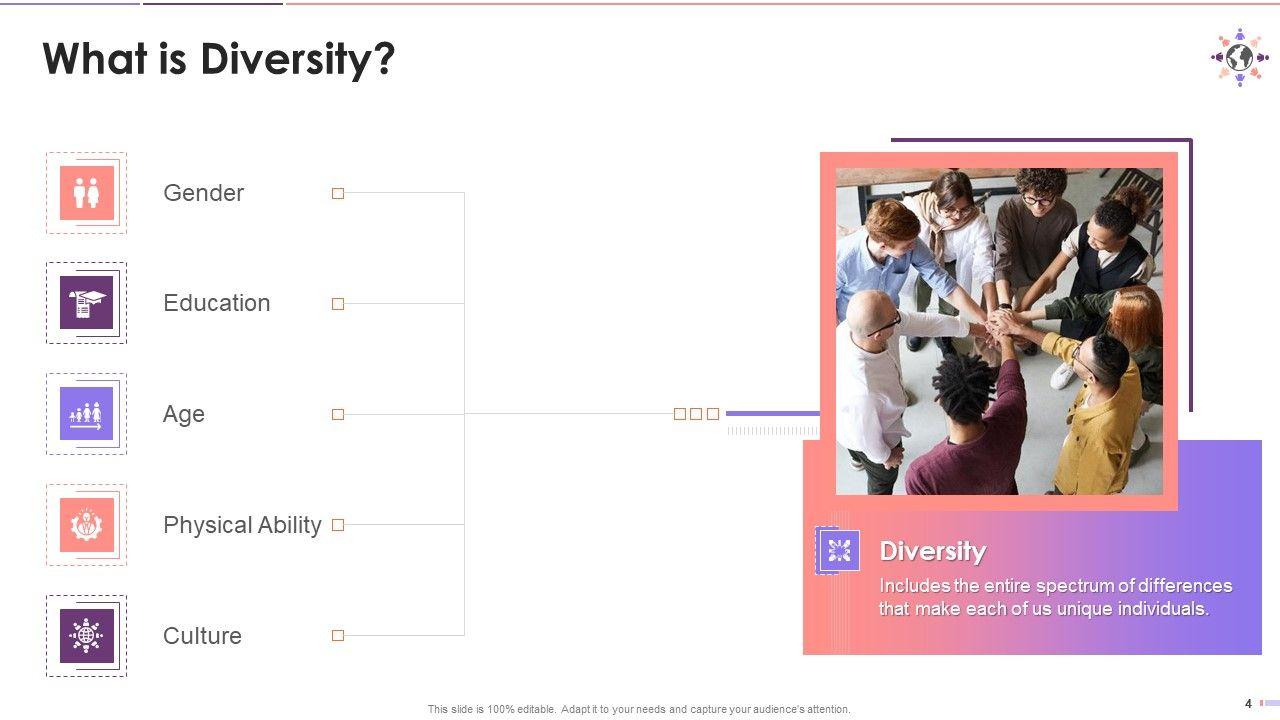 What is Diversity?

Gender

Education

Age

Physical Ability

Culture

Diversity

Includes the entire spectrum of differences that make each of us unique individuals.

This slide is 100% editable. Adapt it to your needs and capture your audience's attention.

4